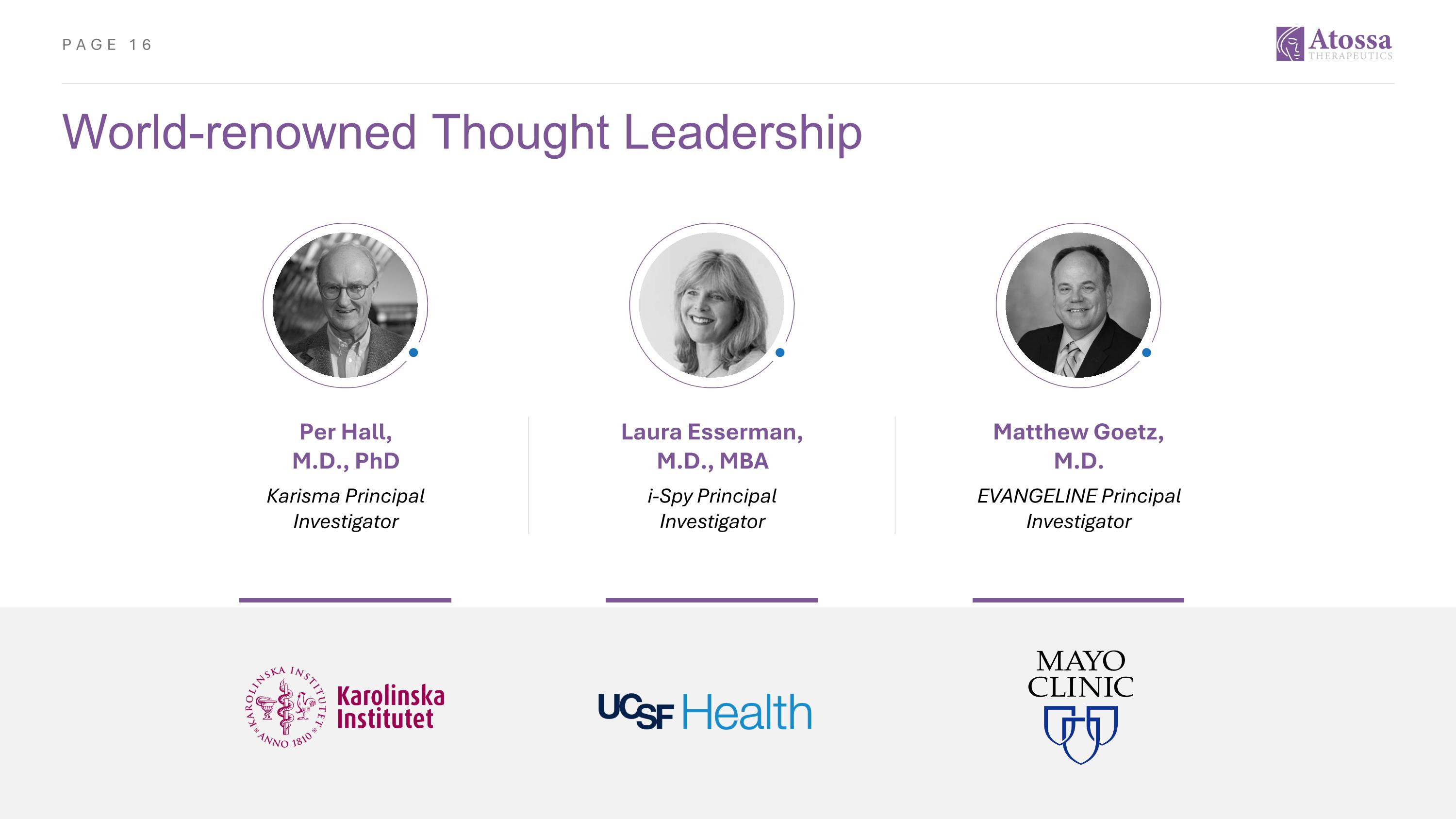 PAGE 16

Atossa
THERAPEUTICS

World-renowned Thought Leadership

Per Hall,
M.D., PhD

Karisma Principal Investigator

Laura Esserman,
M.D., MBA

i-Spy Principal Investigator

Matthew Goetz,
M.D.

EVANGELINE Principal Investigator

KAROLINSKA INSTITUTET ANNO 1810

Karolinska Institutet

UCSF Health

MAYO CLINIC